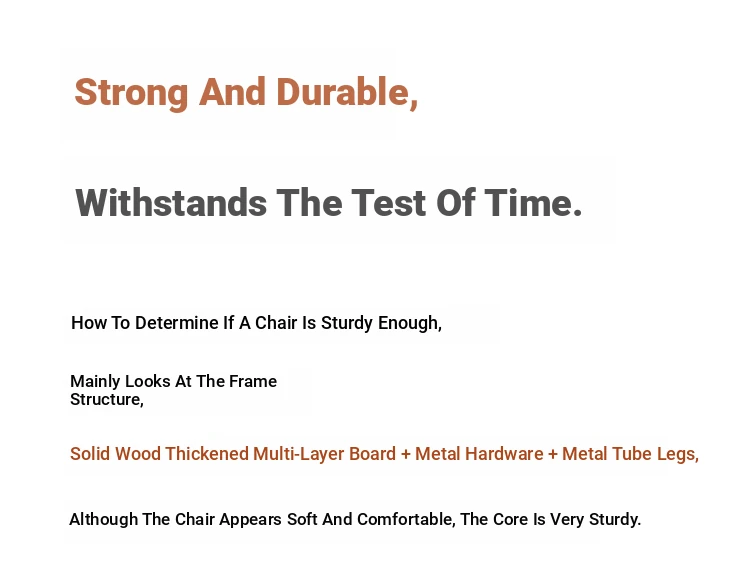 Strong And Durable,

Withstands The Test Of Time.

How To Determine If A Chair Is Sturdy Enough,

Mainly Looks At The Frame Structure,

Solid Wood Thickened Multi-Layer Board + Metal Hardware + Metal Tube Legs,

Although The Chair Appears Soft And Comfortable, The Core Is Very Sturdy.